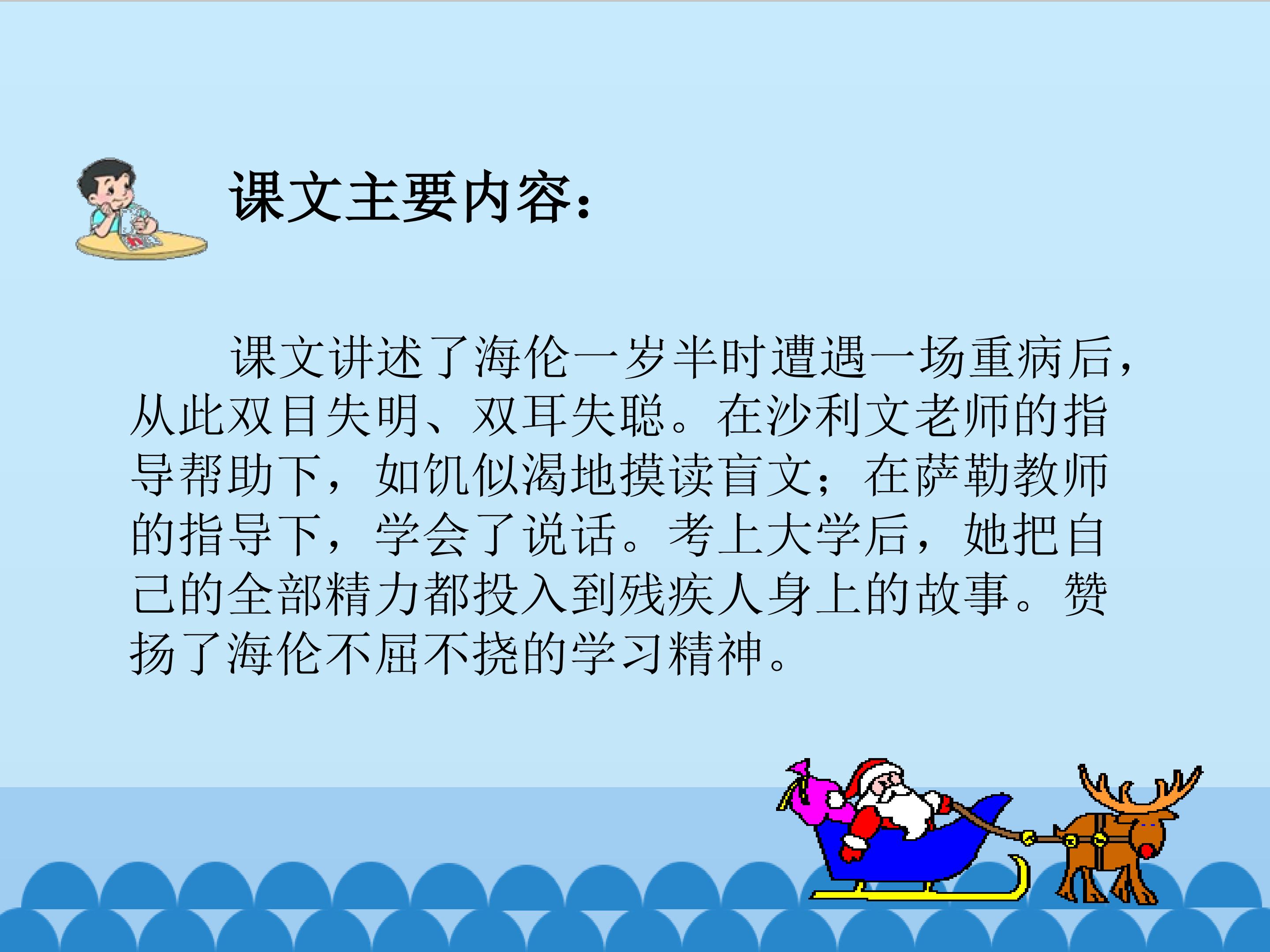 课文主要内容：

课文讲述了海伦一岁半时遭遇一场重病后，从此双目失明、双耳失聪。在沙利文老师的指导帮助下，如饥似渴地摸读盲文；在萨勒教师的指导下，学会了说话。考上大学后，她把自己的全部精力都投入到残疾人身上的故事。赞扬了海伦不屈不挠的学习精神。